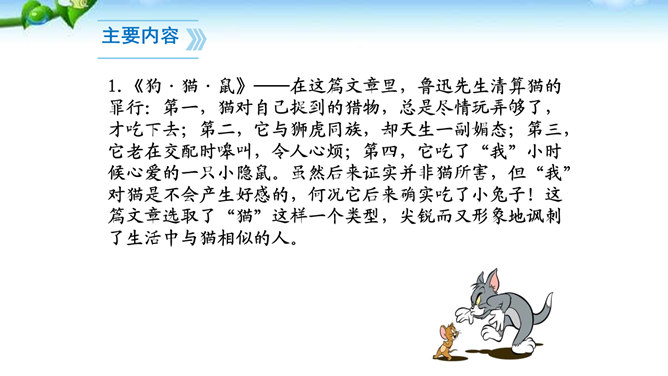 主要内容

1.《狗·猫·鼠》——在这篇文章里，鲁迅先生清算猫的罪行：第一，猫对自己捉到的猎物，总是尽情玩弄够了，才吃下去；第二，它与狮虎同族，却天生一副媚态；第三，它老在交配时嗥叫，令人心烦；第四，它吃了“我”小时候心爱的一只小隐鼠。虽然后来证实并非猫所害，但“我”对猫是不会产生好感的，何况它后来确实吃了小兔子！这篇文章选取了“猫”这样一个类型，尖锐而又形象地讽刺了生活中与猫相似的人。